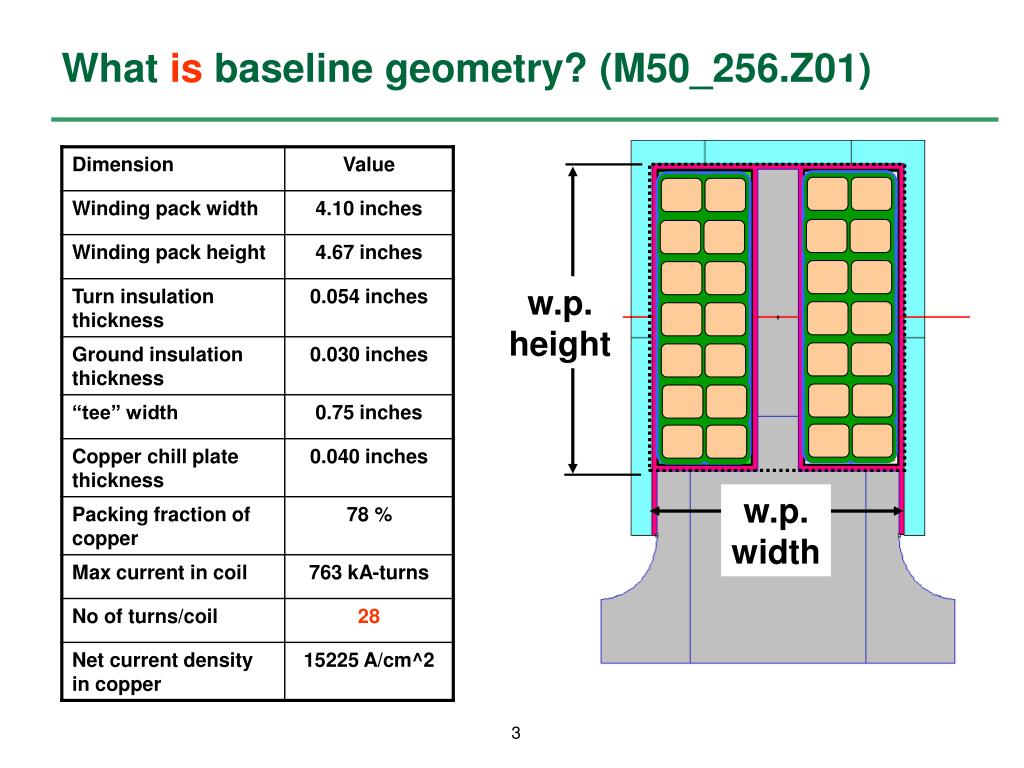 What is baseline geometry? (M50_256.Z01)

| Dimension | Value |
|---|---|
| Winding pack width | 4.10 inches |
| Winding pack height | 4.67 inches |
| Turn insulation thickness | 0.054 inches |
| Ground insulation thickness | 0.030 inches |
| “tee” width | 0.75 inches |
| Copper chill plate thickness | 0.040 inches |
| Packing fraction of copper | 78 % |
| Max current in coil | 763 kA-turns |
| No of turns/coil | 28 |
| Net current density in copper | 15225 A/cm^2 |

w.p. height

w.p. width

3